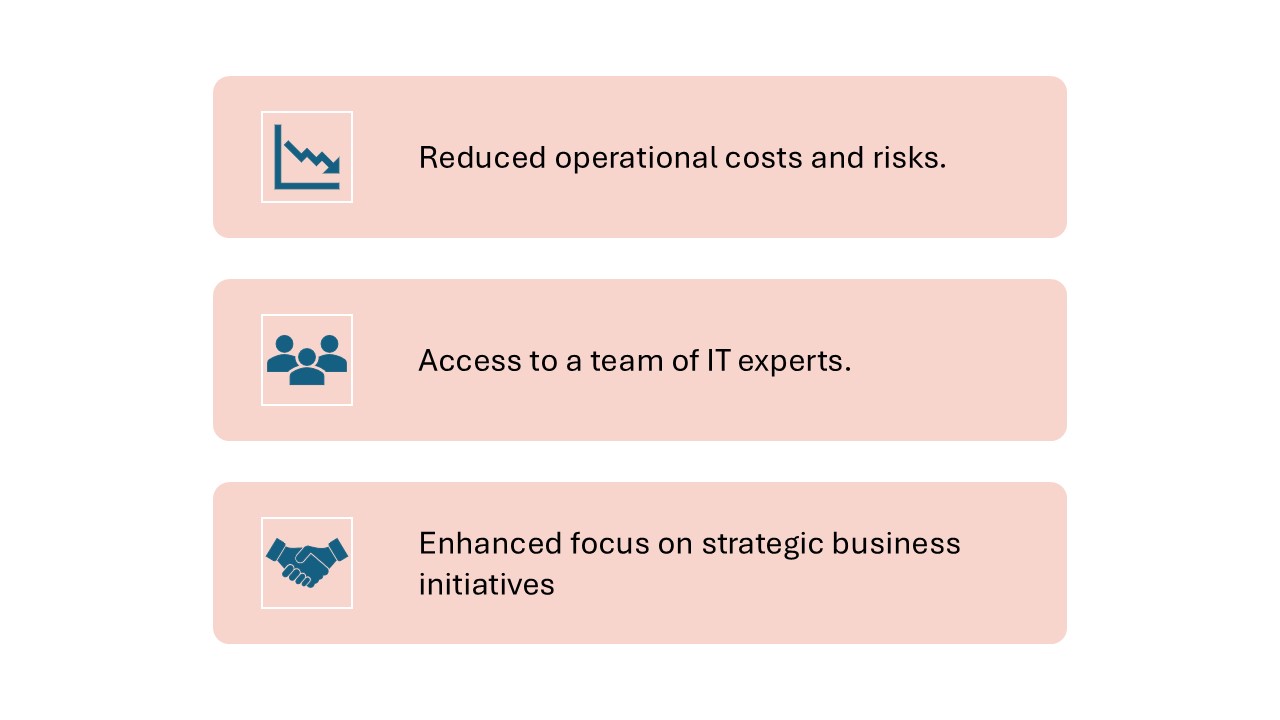 Reduced operational costs and risks.

Access to a team of IT experts.

Enhanced focus on strategic business initiatives